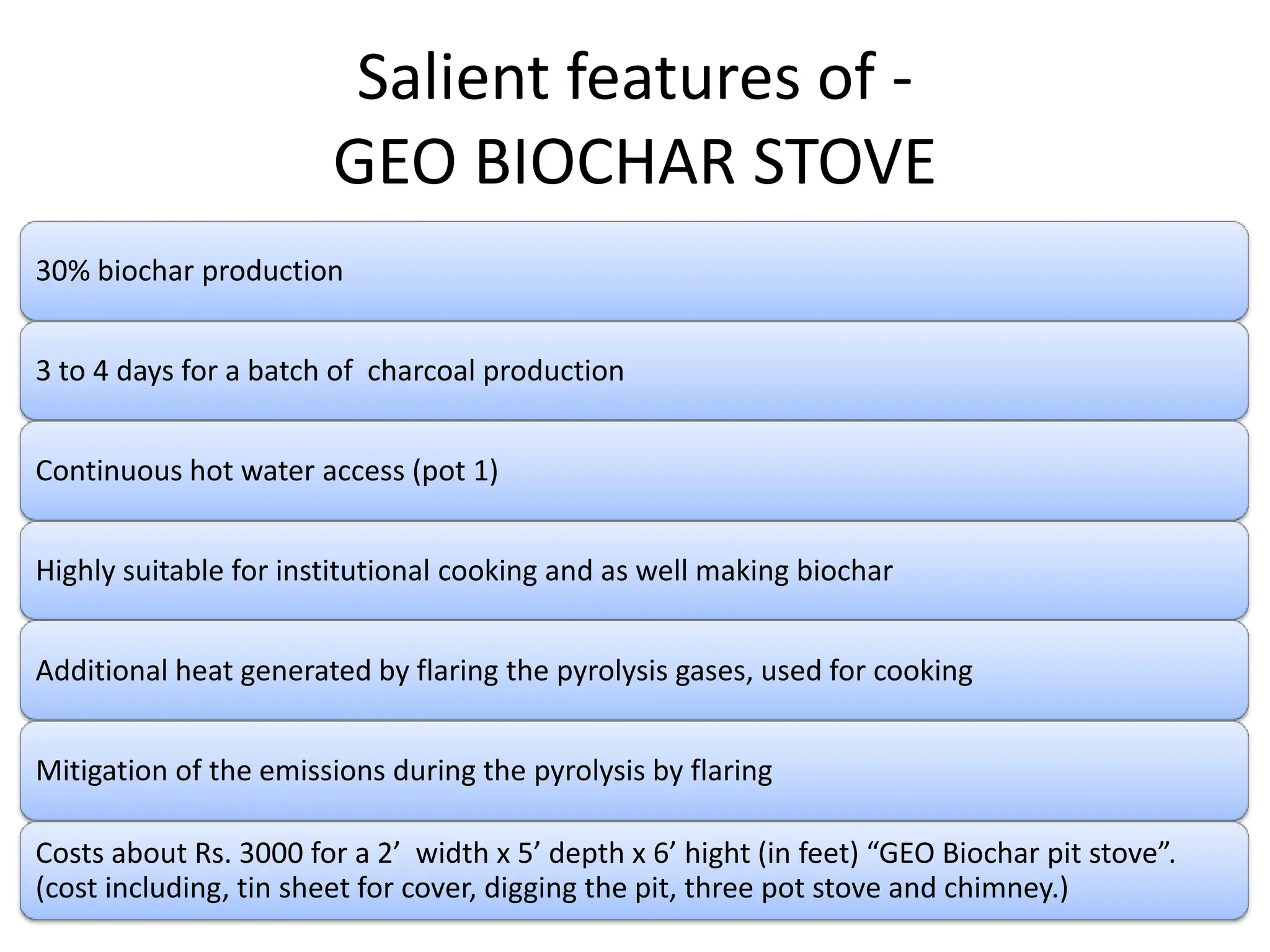 Salient features of -
GEO BIOCHAR STOVE

30% biochar production

3 to 4 days for a batch of charcoal production

Continuous hot water access (pot 1)

Highly suitable for institutional cooking and as well making biochar

Additional heat generated by flaring the pyrolysis gases, used for cooking

Mitigation of the emissions during the pyrolysis by flaring

Costs about Rs. 3000 for a 2’ width x 5’ depth x 6’ hight (in feet) “GEO Biochar pit stove”. (cost including, tin sheet for cover, digging the pit, three pot stove and chimney.)